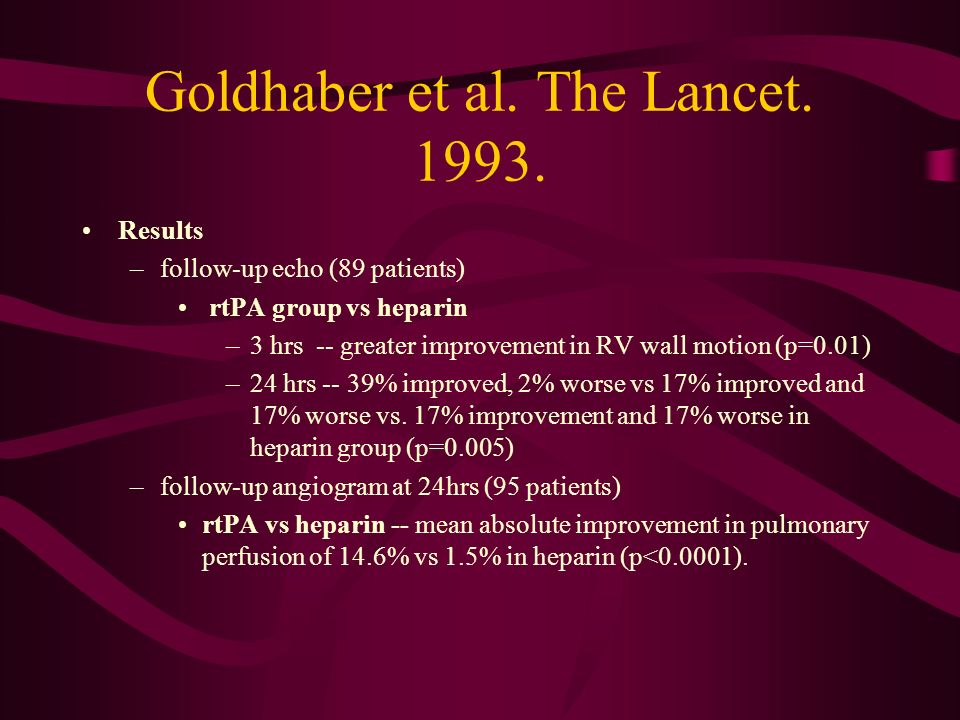 Goldhaber et al. The Lancet. 1993.

• Results
– follow-up echo (89 patients)
• rtPA group vs heparin
– 3 hrs -- greater improvement in RV wall motion (p=0.01)
– 24 hrs -- 39% improved, 2% worse vs 17% improved and 17% worse vs. 17% improvement and 17% worse in heparin group (p=0.005)
– follow-up angiogram at 24hrs (95 patients)
• rtPA vs heparin -- mean absolute improvement in pulmonary perfusion of 14.6% vs 1.5% in heparin (p<0.0001).